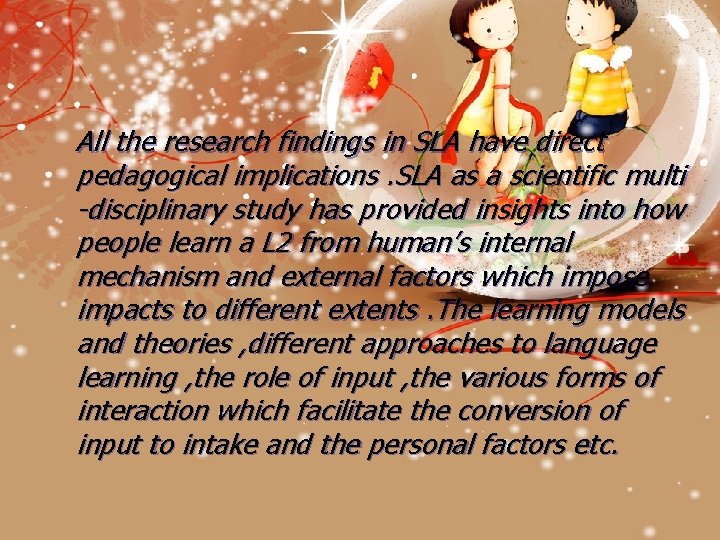 All the research findings in SLA have direct pedagogical implications .SLA as a scientific multi -disciplinary study has provided insights into how people learn a L2 from human's internal mechanism and external factors which impose impacts to different extents .The learning models and theories ,different approaches to language learning ,the role of input ,the various forms of interaction which facilitate the conversion of input to intake and the personal factors etc.